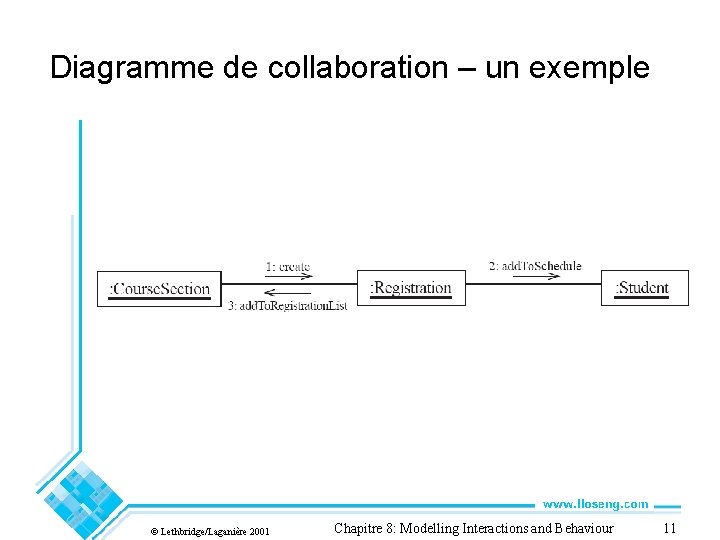 Diagramme de collaboration – un exemple

:CourseSection

1: create

3: addToRegistrationList

:Registration

2: addToSchedule

:Student

www.lloseng.com

© Lethbridge/Laganière 2001

Chapitre 8: Modelling Interactions and Behaviour

11